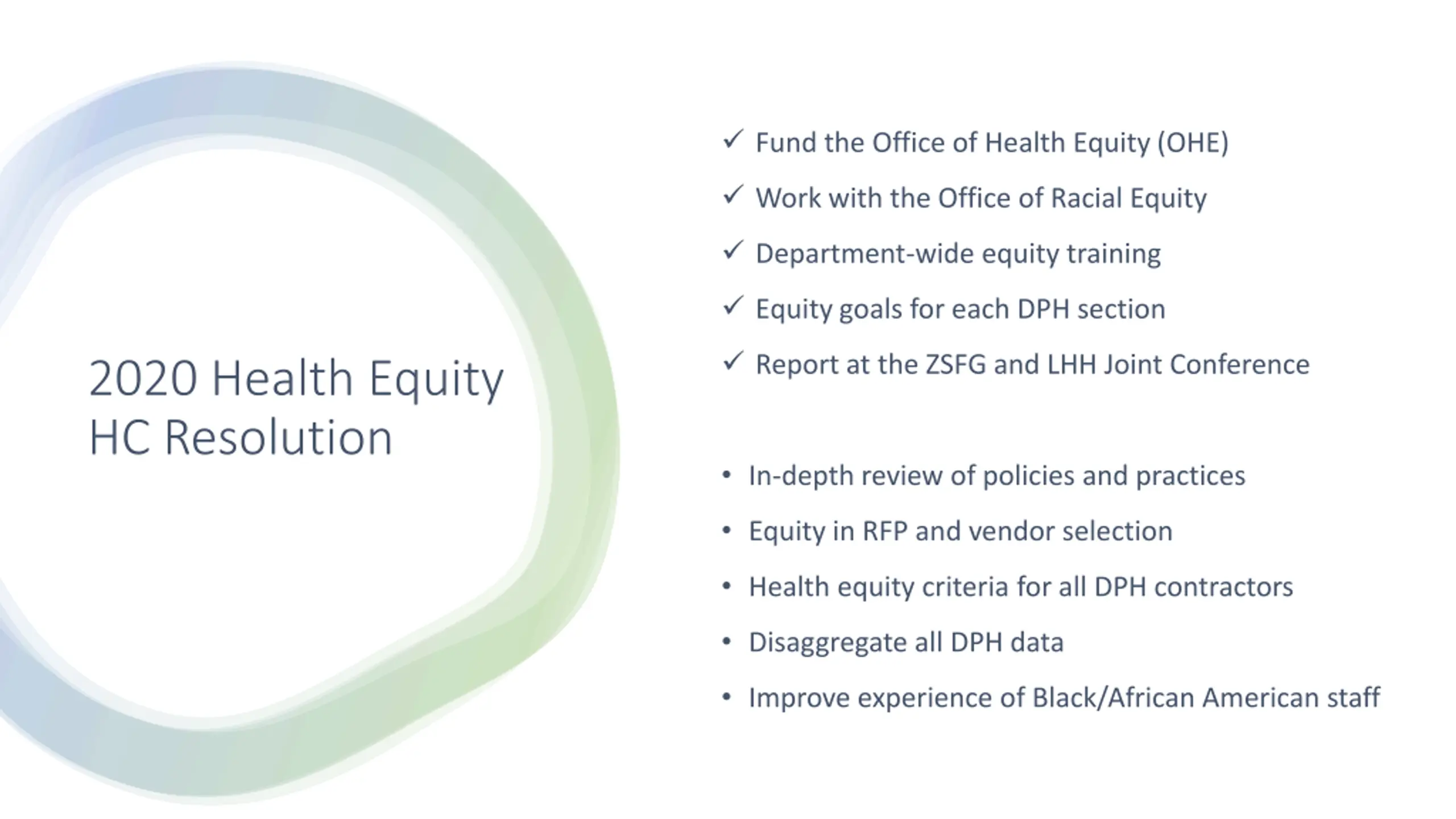 2020 Health Equity HC Resolution

✓ Fund the Office of Health Equity (OHE)
✓ Work with the Office of Racial Equity
✓ Department-wide equity training
✓ Equity goals for each DPH section
✓ Report at the ZSFG and LHH Joint Conference

• In-depth review of policies and practices
• Equity in RFP and vendor selection
• Health equity criteria for all DPH contractors
• Disaggregate all DPH data
• Improve experience of Black/African American staff